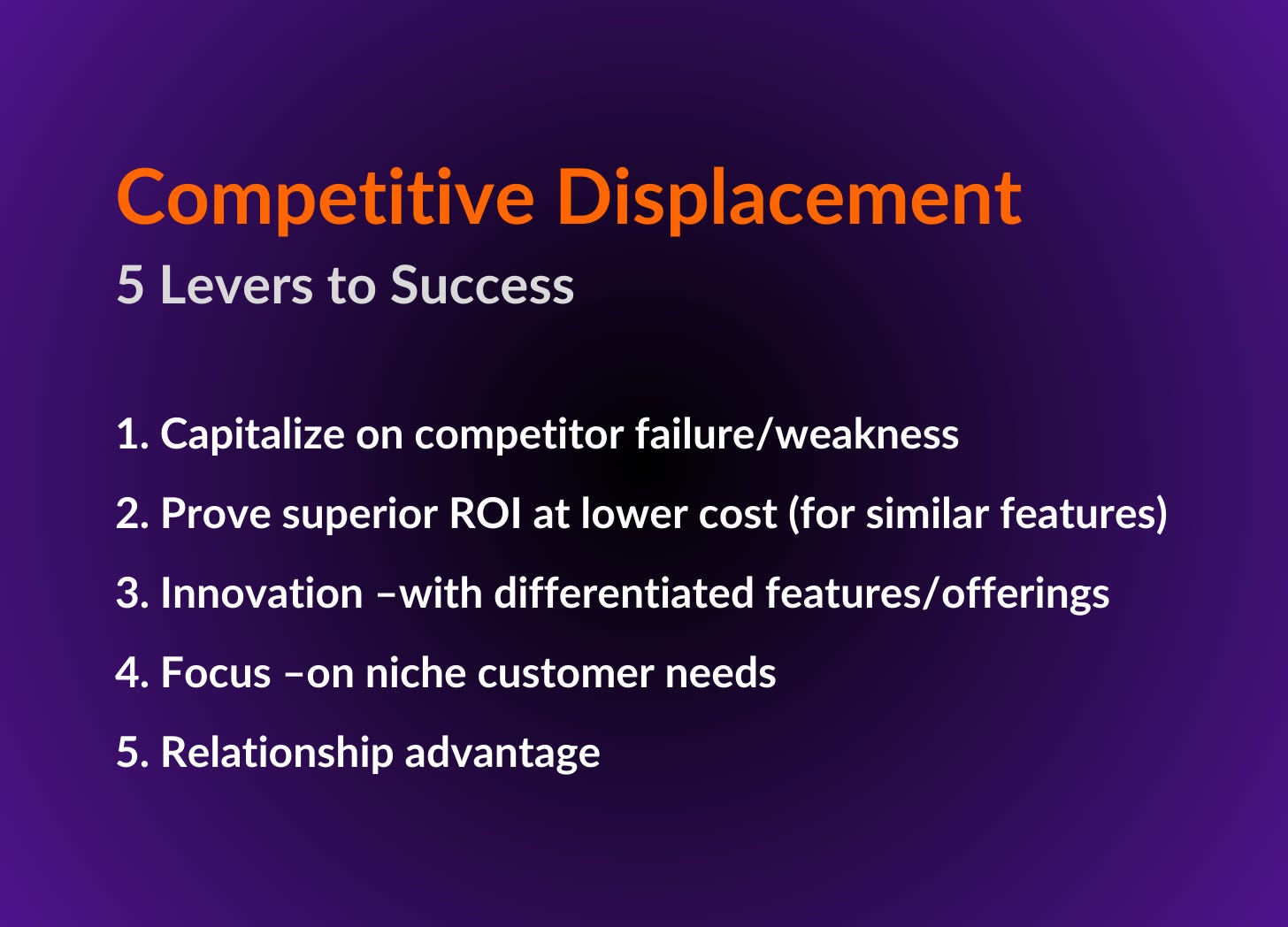 Competitive Displacement
5 Levers to Success

1. Capitalize on competitor failure/weakness
2. Prove superior ROI at lower cost (for similar features)
3. Innovation –with differentiated features/offerings
4. Focus –on niche customer needs
5. Relationship advantage